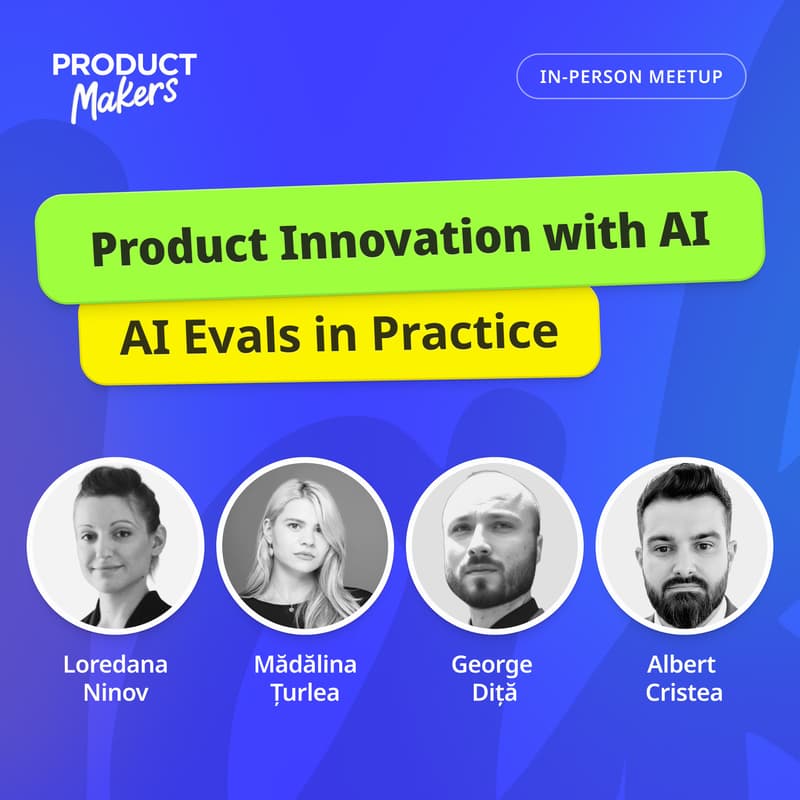 PRODUCT Makers

IN-PERSON MEETUP

Product Innovation with AI

AI Evals in Practice

Loredana Ninov

Mădălina Țurlea

George Diță

Albert Cristea